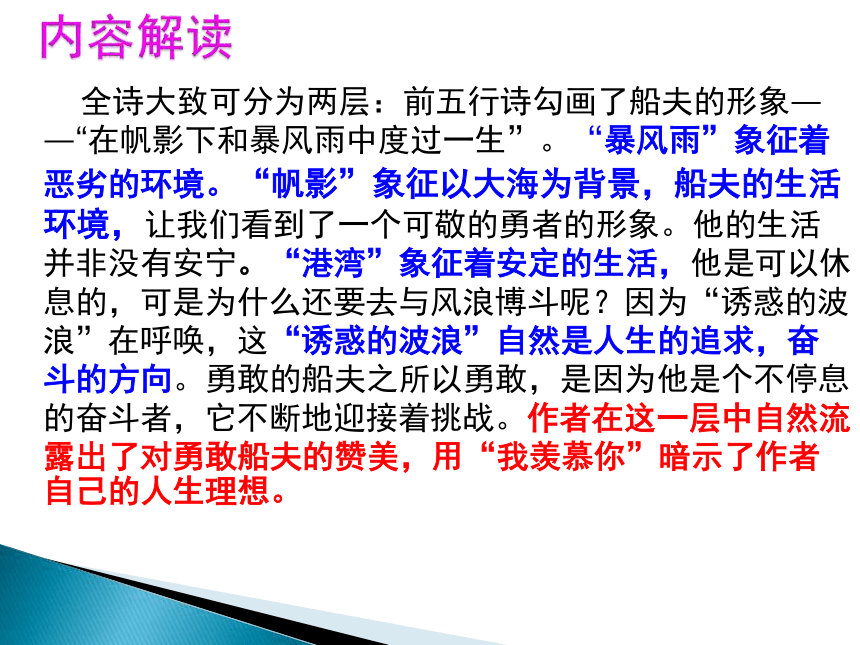 内容解读

全诗大致可分为两层：前五行诗勾画了船夫的形象——“在帆影下和暴风雨中度过一生”。“暴风雨”象征着恶劣的环境。“帆影”象征以大海为背景，船夫的生活环境，让我们看到了一个可敬的勇者的形象。他的生活并非没有安宁。“港湾”象征着安定的生活，他是可以休息的，可是为什么还要去与风浪博斗呢？因为“诱惑的波浪”在呼唤，这“诱惑的波浪”自然是人生的追求，奋斗的方向。勇敢的船夫之所以勇敢，是因为他是个不停息的奋斗者，它不断地迎接着挑战。作者在这一层中自然流露出了对勇敢船夫的赞美，用“我羡慕你”暗示了作者自己的人生理想。